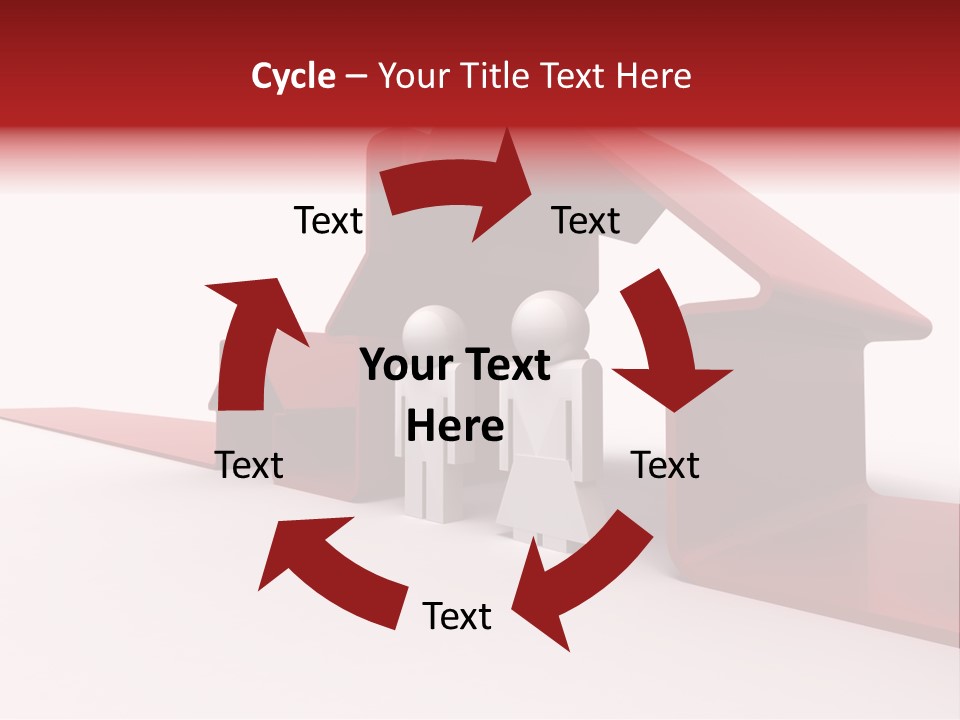 Cycle – Your Title Text Here

Text

Text

Your Text Here

Text

Text

Text